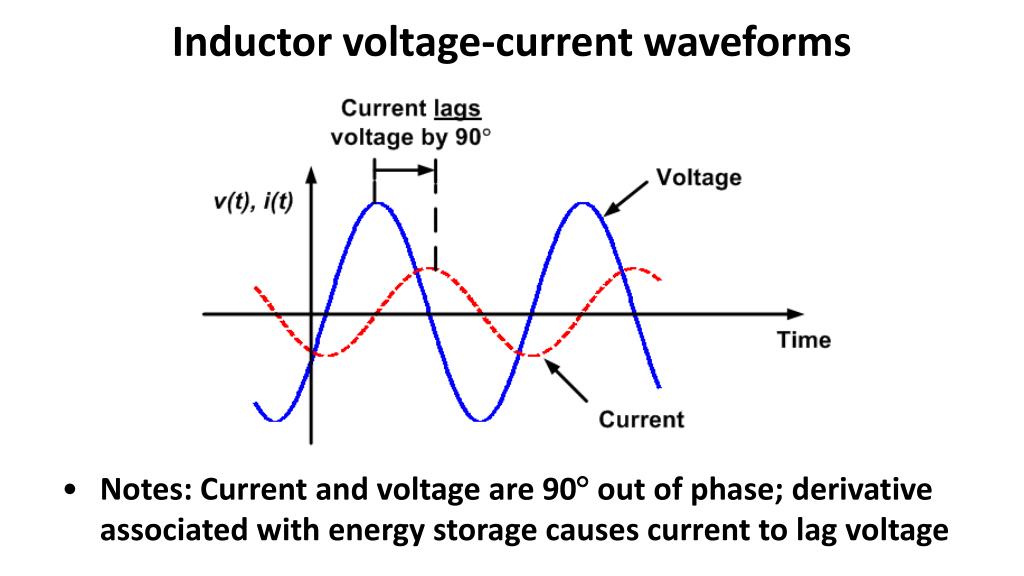 Inductor voltage-current waveforms

Current lags voltage by 90°

v(t), i(t)

Voltage

Time

Current

• Notes: Current and voltage are 90° out of phase; derivative associated with energy storage causes current to lag voltage